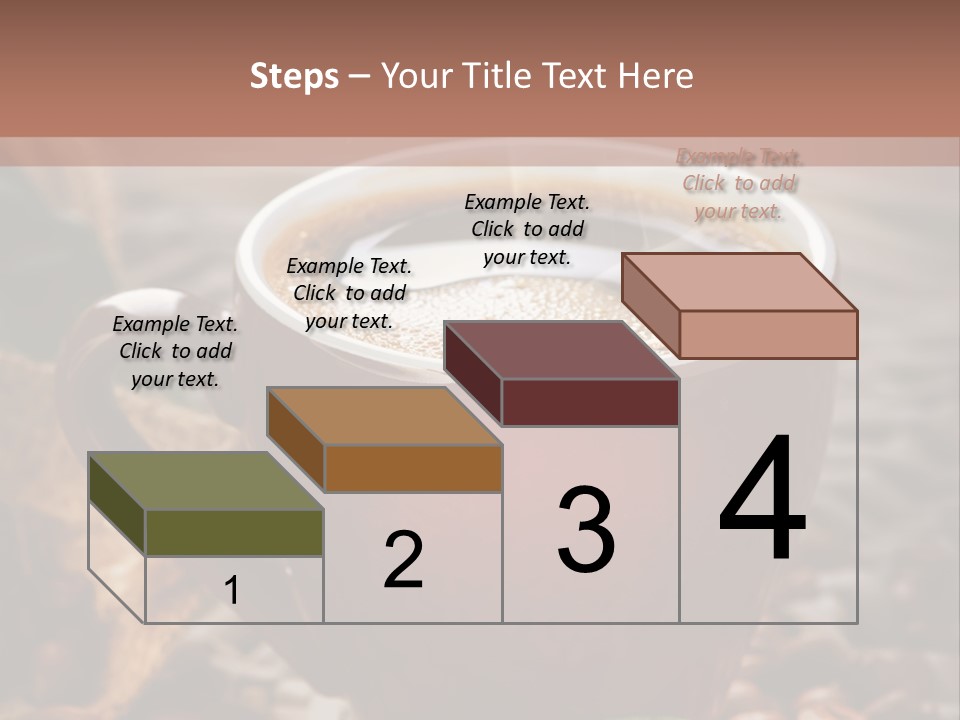 Steps – Your Title Text Here

Example Text. Click to add your text.

Example Text. Click to add your text.

Example Text. Click to add your text.

Example Text. Click to add your text.

1

2

3

4